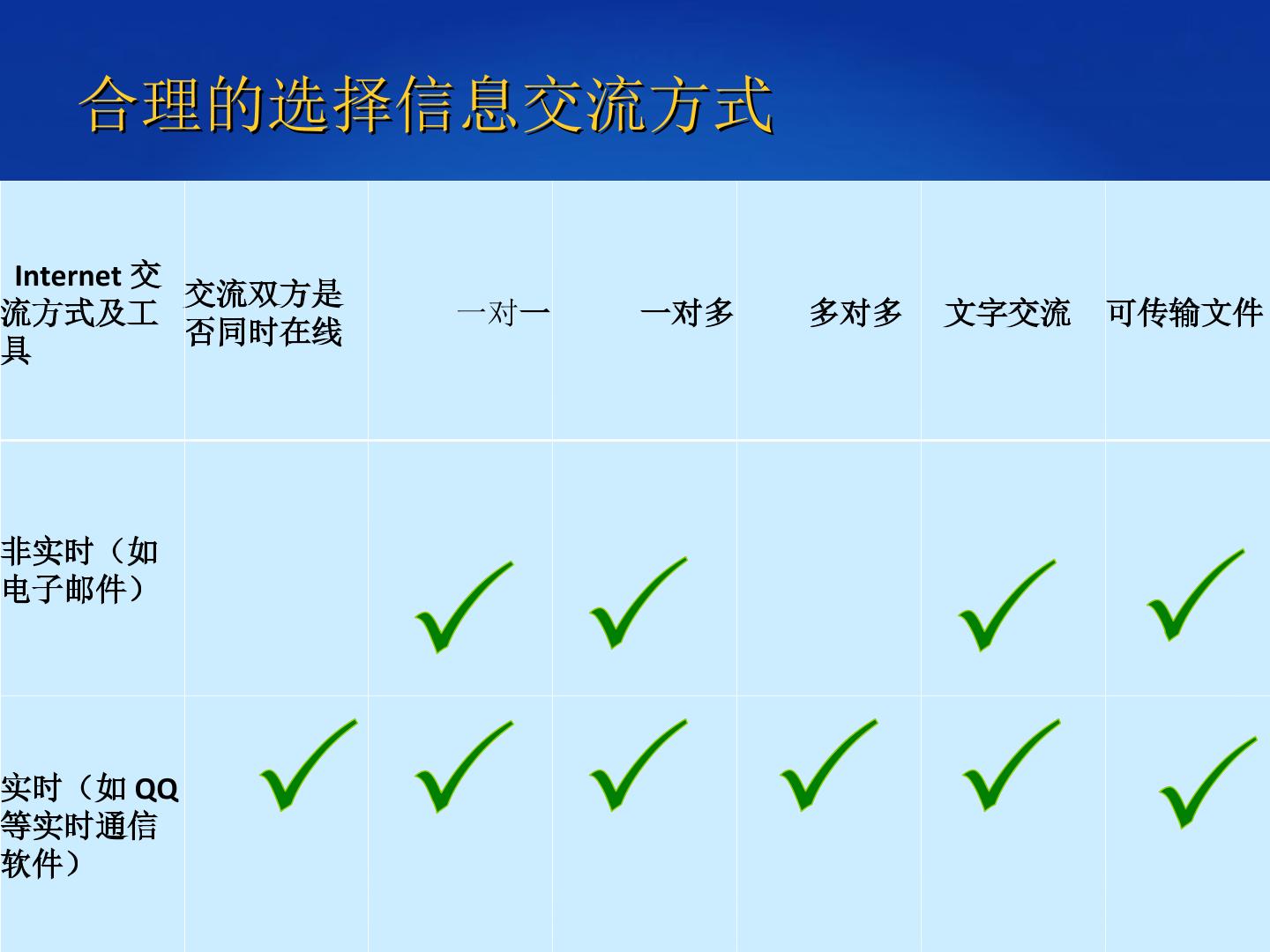 合理的选择信息交流方式

| Internet 交流方式及工具 | 交流双方是否同时在线 | 一对一 | 一对多 | 多对多 | 文字交流 | 可传输文件 |
|---|---|---|---|---|---|---|
| 非实时（如电子邮件） | | ✓ | ✓ | | ✓ | ✓ |
| 实时（如 QQ 等实时通信软件） | ✓ | ✓ | ✓ | ✓ | ✓ | ✓ |